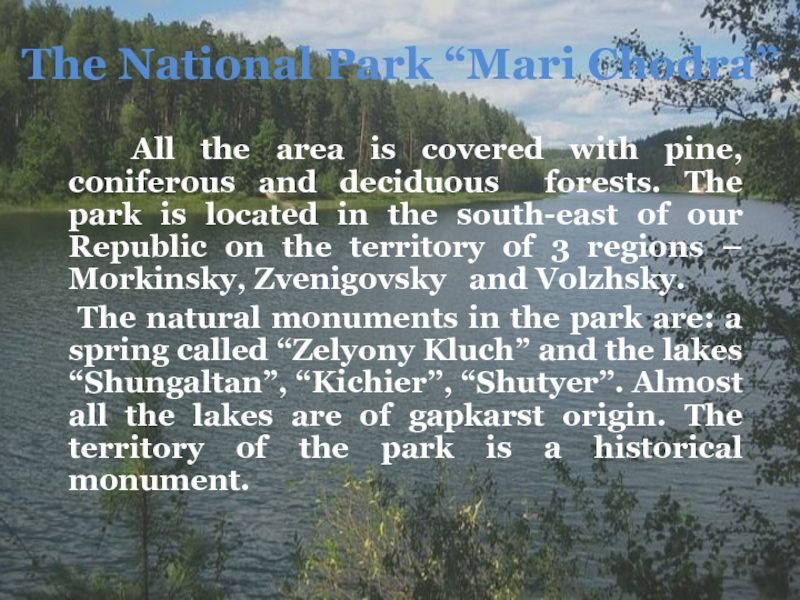 The National Park “Mari Chodra”

All the area is covered with pine, coniferous and deciduous forests. The park is located in the south-east of our Republic on the territory of 3 regions – Morkinsky, Zvenigovsky and Volzhsky.

The natural monuments in the park are: a spring called “Zelyony Kluch” and the lakes “Shungaltan”, “Kichier”, “Shutyer”. Almost all the lakes are of gapkarst origin. The territory of the park is a historical monument.